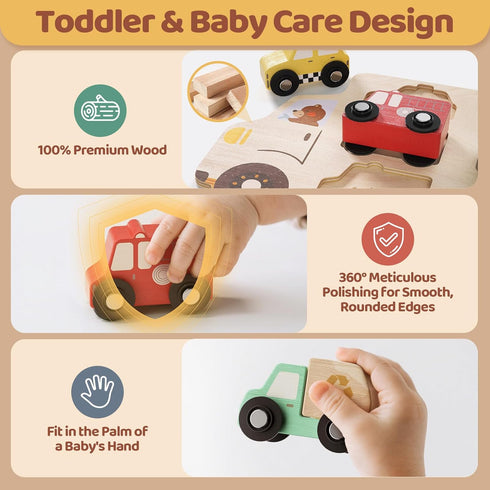 Toddler & Baby Care Design

100% Premium Wood

360° Meticulous Polishing for Smooth, Rounded Edges

Fit in the Palm of a Baby's Hand